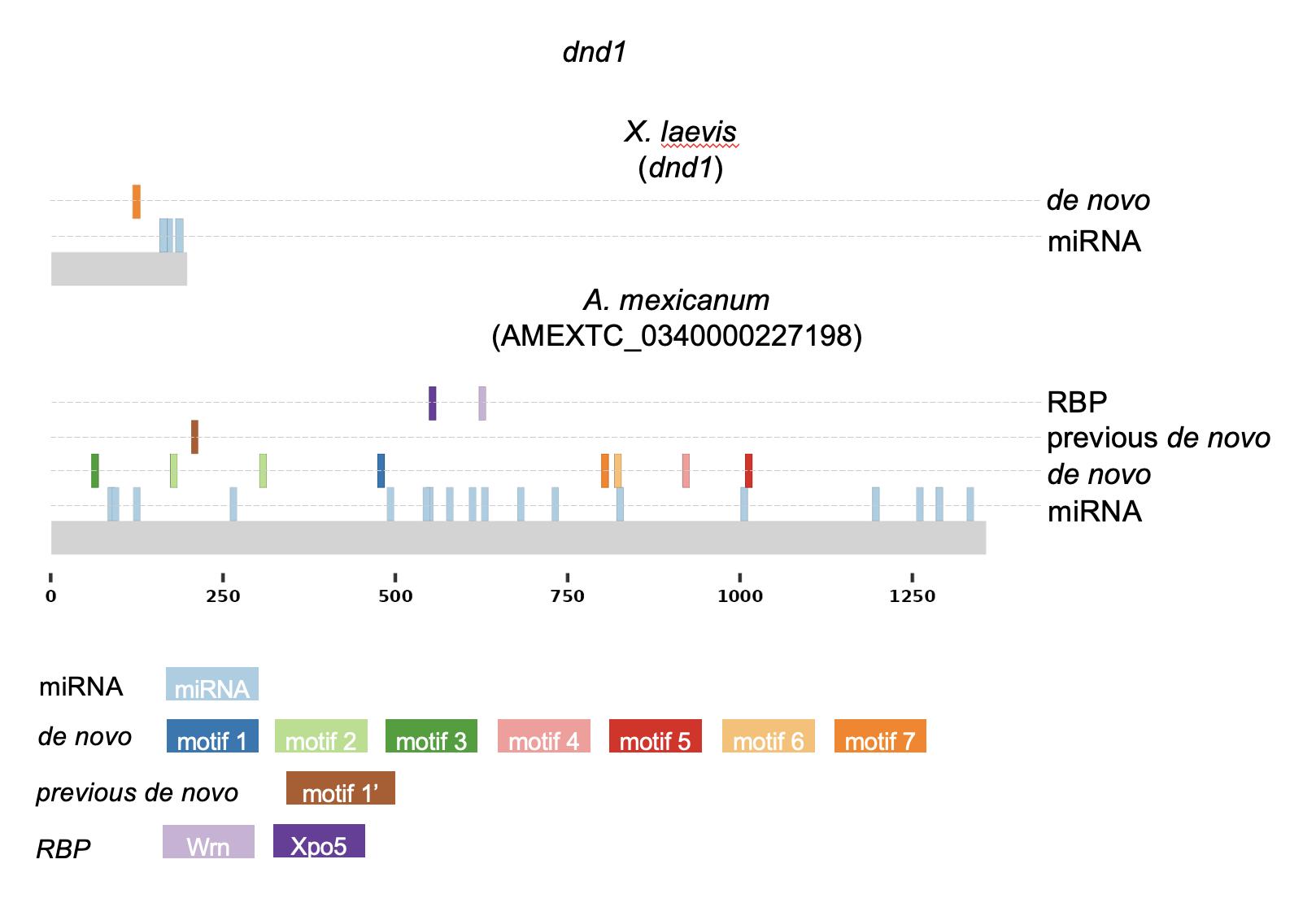 dnd1

X. laevis
(dnd1)

de novo
miRNA

A. mexicanum
(AMEXTC_0340000227198)

RBP
previous de novo
de novo
miRNA

0
250
500
750
1000
1250

miRNA miRNA
de novo motif 1 motif 2 motif 3 motif 4 motif 5 motif 6 motif 7
previous de novo motif 1'
RBP Wrn Xpo5